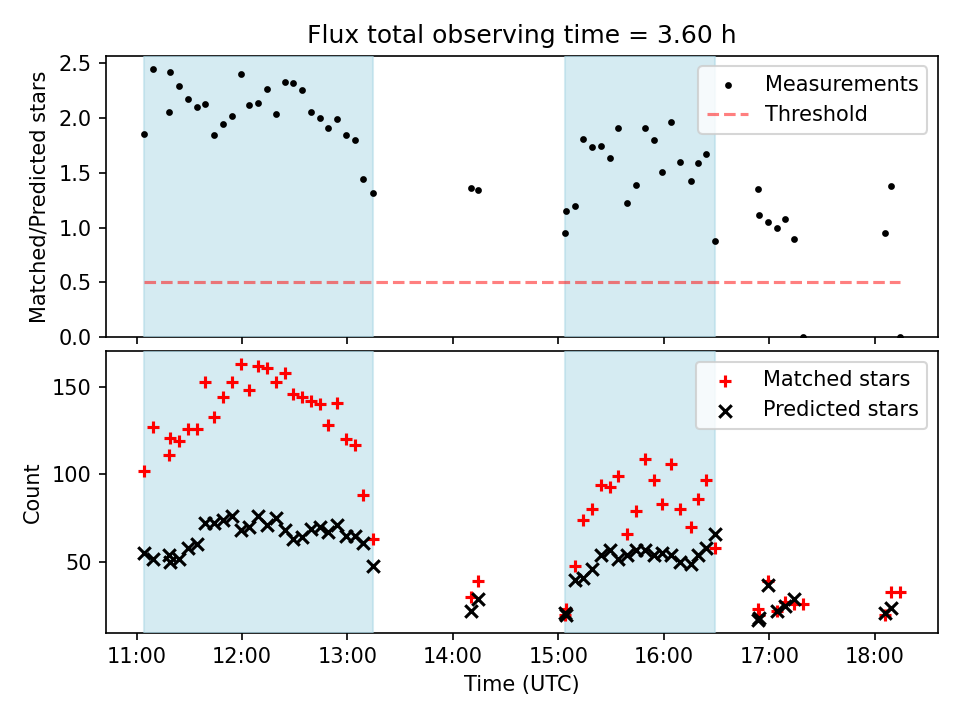 Flux total observing time = 3.60 h

Matched/Predicted stars

2.5
2.0
1.5
1.0
0.5
0.0

Measurements
Threshold

Count

150
100
50

Matched stars
Predicted stars

11:00
12:00
13:00
14:00
15:00
16:00
17:00
18:00

Time (UTC)